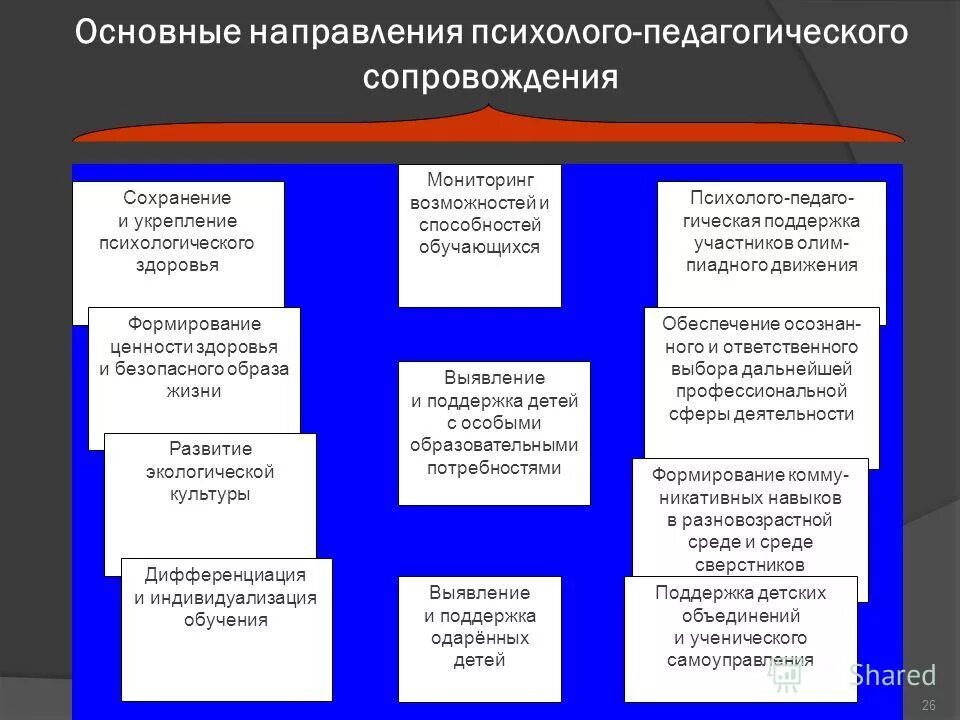 Основные направления психолого-педагогического сопровождения

Сохранение и укрепление психологического здоровья

Формирование ценности здоровья и безопасного образа жизни

Развитие экологической культуры

Дифференциация и индивидуализация обучения

Мониторинг возможностей и способностей обучающихся

Выявление и поддержка детей с особыми образовательными потребностями

Выявление и поддержка одарённых детей

Психолого-педагогическая поддержка участников олимпиадного движения

Обеспечение осознанного и ответственного выбора дальнейшей профессиональной сферы деятельности

Формирование коммуникативных навыков в разновозрастной среде и среде сверстников

Поддержка детских объединений и ученического самоуправления

Shared

26